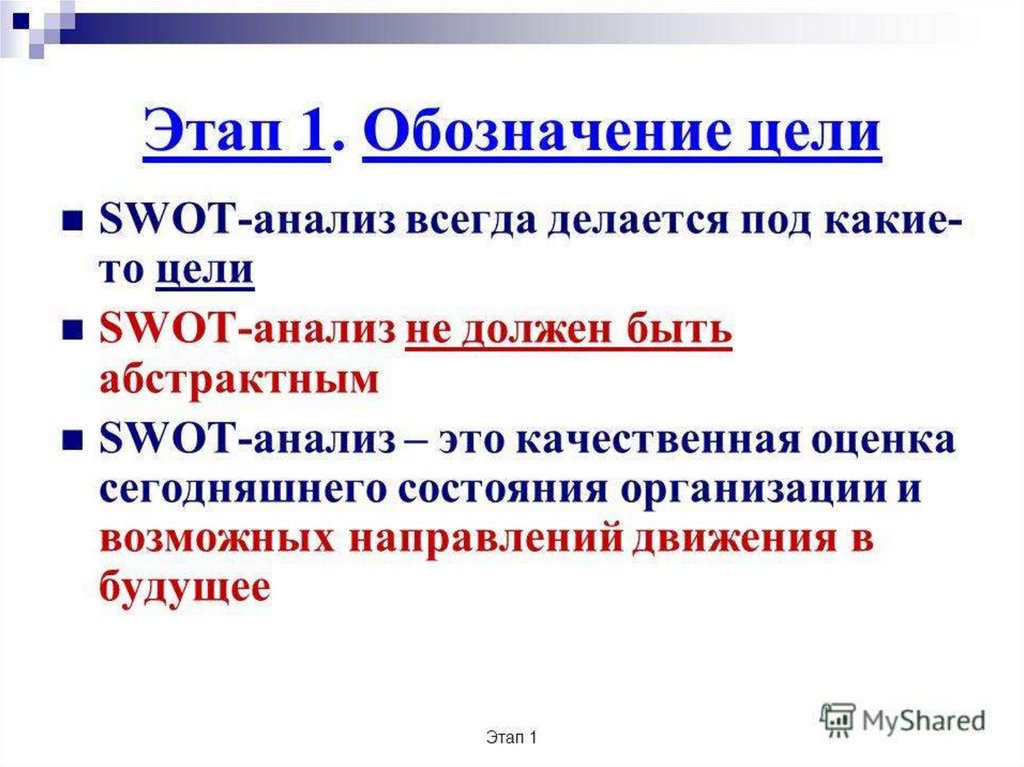 Этап 1. Обозначение цели

■ SWOT-анализ всегда делается под какие-то цели

■ SWOT-анализ не должен быть абстрактным

■ SWOT-анализ – это качественная оценка сегодняшнего состояния организации и возможных направлений движения в будущее

Этап 1

MyShared